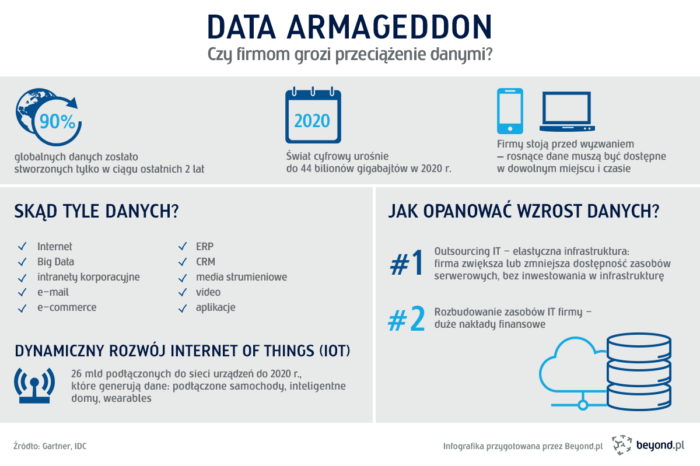 DATA ARMAGEDDON
Czy firmom grozi przeciążenie danymi?

90%
globalnych danych zostało stworzonych tylko w ciągu ostatnich 2 lat

2020
Świat cyfrowy urośnie do 44 bilionów gigabajtów w 2020 r.

Firmy stoją przed wyzwaniem – rosnące dane muszą być dostępne w dowolnym miejscu i czasie

SKĄD TYLE DANYCH?

✓ Internet
✓ Big Data
✓ intranety korporacyjne
✓ e-mail
✓ e-commerce
✓ ERP
✓ CRM
✓ media strumieniowe
✓ video
✓ aplikacje

DYNAMICZNY ROZWÓJ INTERNET OF THINGS (IOT)

26 mld podłączonych do sieci urządzeń do 2020 r., które generują dane: podłączone samochody, inteligentne domy, wearables

JAK OPANOWAĆ WZROST DANYCH?

#1 Outsourcing IT – elastyczna infrastruktura: firma zwiększa lub zmniejsza dostępność zasobów serwerowych, bez inwestowania w infrastrukturę

#2 Rozbudowanie zasobów IT firmy – duże nakłady finansowe

Źródło: Gartner, IDC

Infografika przygotowana przez Beyond.pl

beyond.pl